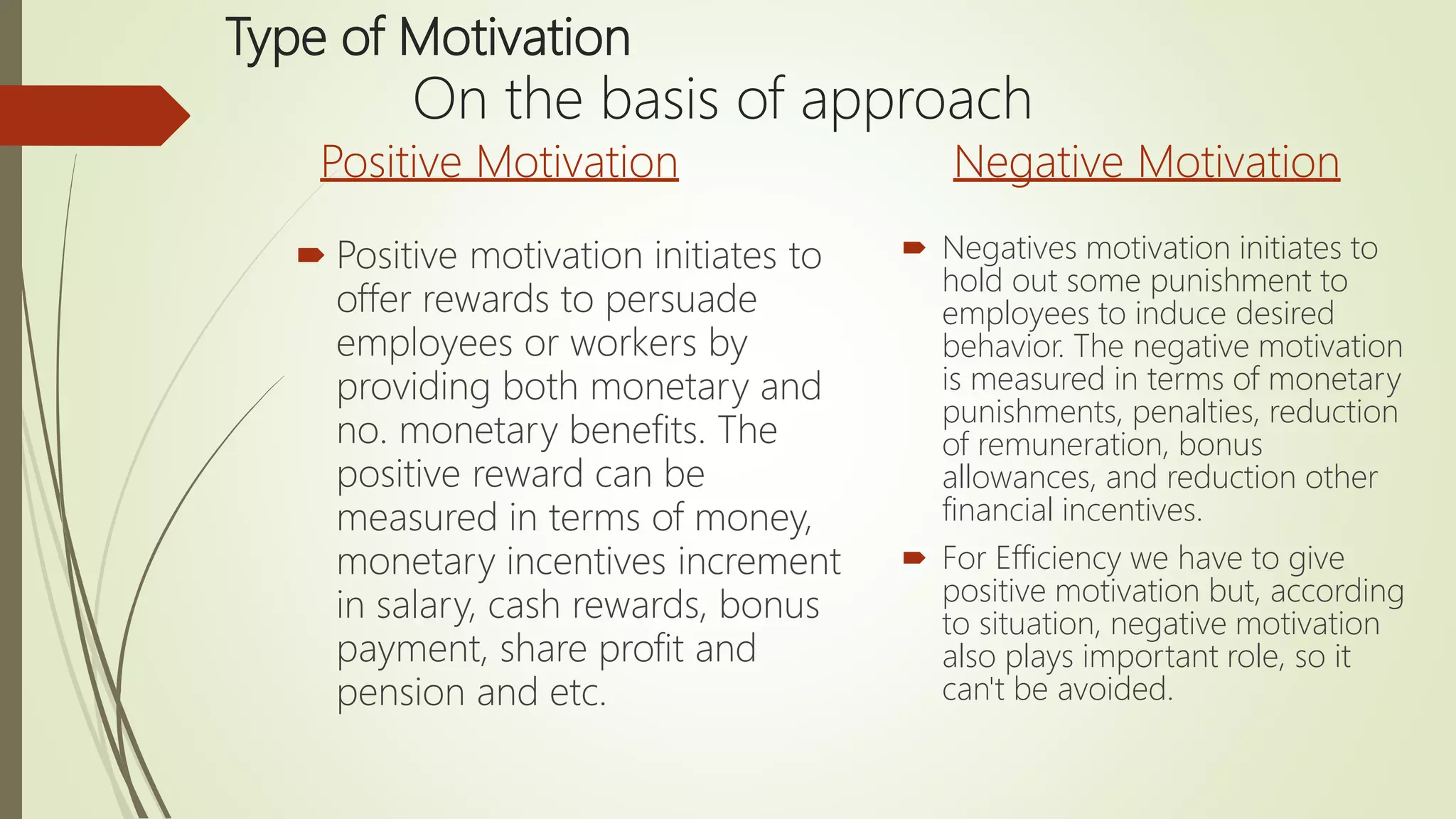 Type of Motivation

On the basis of approach

Positive Motivation

Positive motivation initiates to offer rewards to persuade employees or workers by providing both monetary and no. monetary benefits. The positive reward can be measured in terms of money, monetary incentives increment in salary, cash rewards, bonus payment, share profit and pension and etc.

Negative Motivation

Negatives motivation initiates to hold out some punishment to employees to induce desired behavior. The negative motivation is measured in terms of monetary punishments, penalties, reduction of remuneration, bonus allowances, and reduction other financial incentives.

For Efficiency we have to give positive motivation but, according to situation, negative motivation also plays important role, so it can't be avoided.